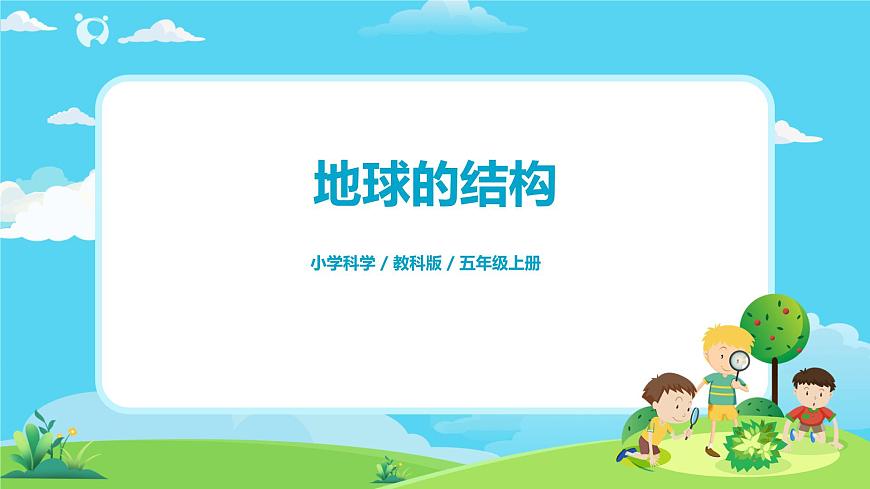 地球的结构

小学科学 / 教科版 / 五年级上册